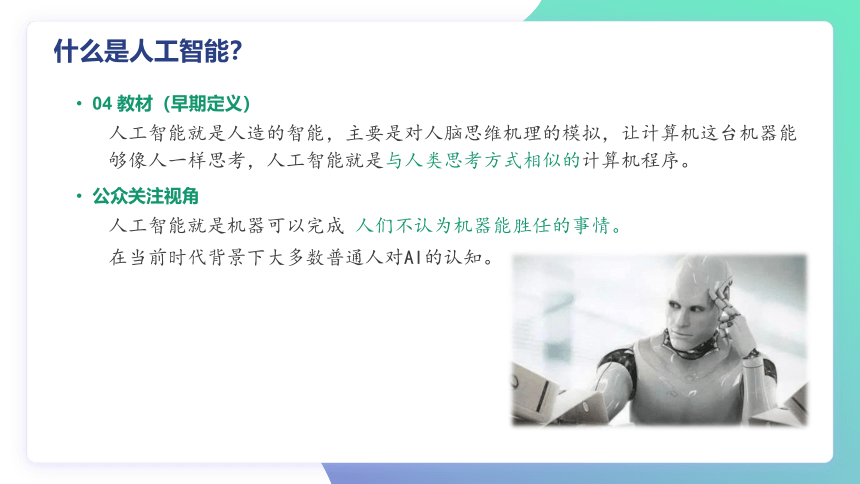 什么是人工智能?

• 04 教材（早期定义）

人工智能就是人造的智能，主要是对人脑思维机理的模拟，让计算机这台机器能够像人一样思考，人工智能就是与人类思考方式相似的计算机程序。

• 公众关注视角

人工智能就是机器可以完成 人们不认为机器能胜任的事情。

在当前时代背景下大多数普通人对AI的认知。